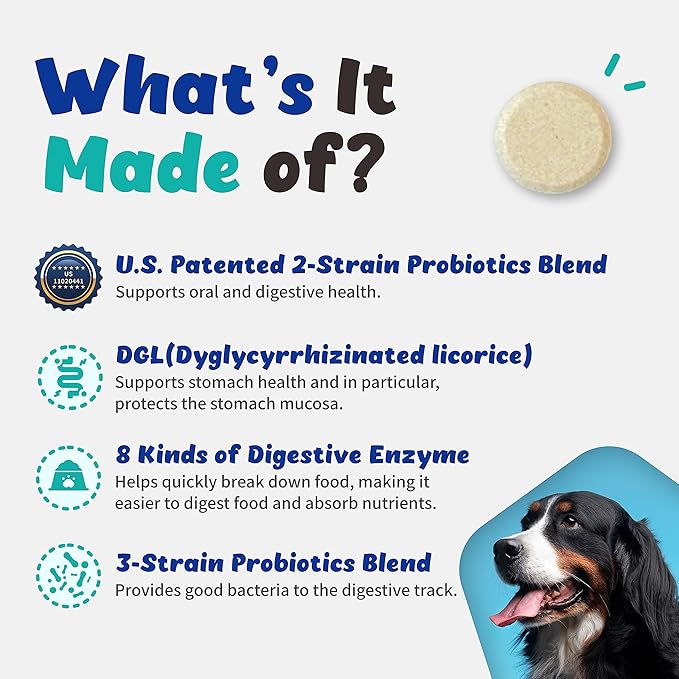 What's It Made of?

US 11020441

U.S. Patented 2-Strain Probiotics Blend
Supports oral and digestive health.

DGL(Dyglycyrrhizinated licorice)
Supports stomach health and in particular, protects the stomach mucosa.

8 Kinds of Digestive Enzyme
Helps quickly break down food, making it easier to digest food and absorb nutrients.

3-Strain Probiotics Blend
Provides good bacteria to the digestive track.